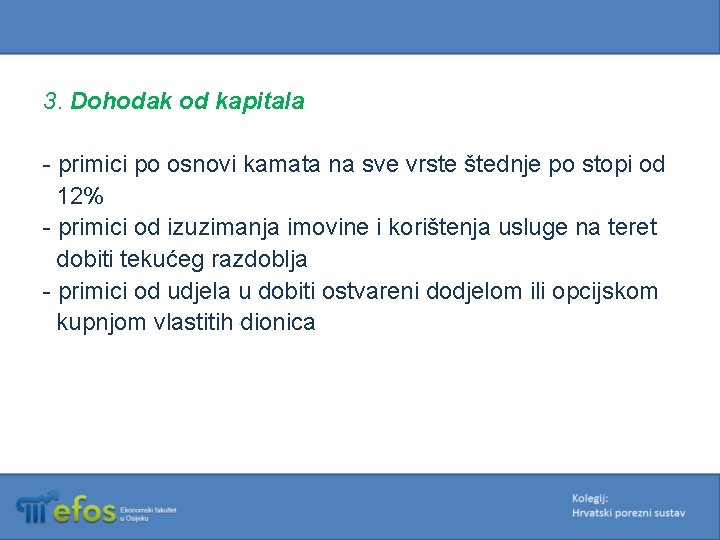 3. Dohodak od kapitala

- primici po osnovi kamata na sve vrste štednje po stopi od 12%
- primici od izuzimanja imovine i korištenja usluge na teret dobiti tekućeg razdoblja
- primici od udjela u dobiti ostvareni dodjelom ili opcijskom kupnjom vlastitih dionica

efos Ekonomski fakultet u Osijeku

Kolegij:
Hrvatski porezni sustav